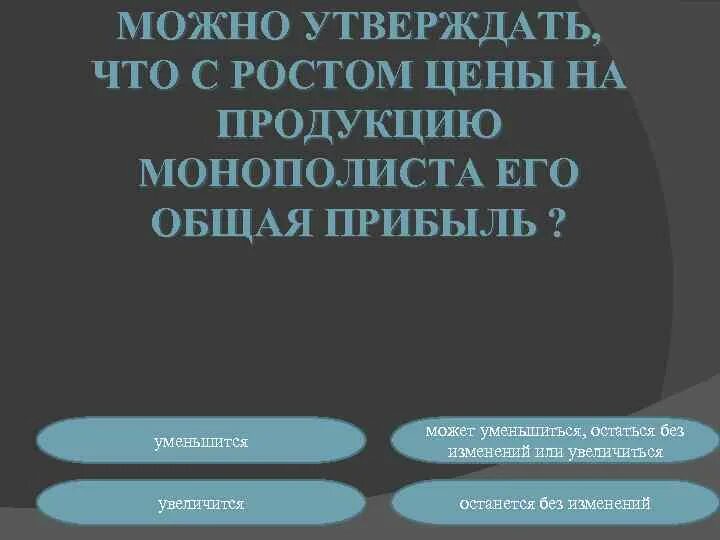 МОЖНО УТВЕРЖДАТЬ, ЧТО С РОСТОМ ЦЕНЫ НА ПРОДУКЦИЮ МОНОПОЛИСТА ЕГО ОБЩАЯ ПРИБЫЛЬ ?

уменьшится

может уменьшиться, остаться без изменений или увеличиться

увеличится

останется без изменений